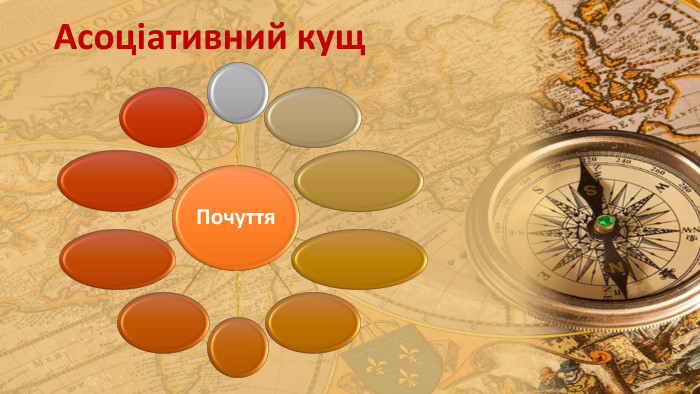 Асоціативний кущ

Почуття